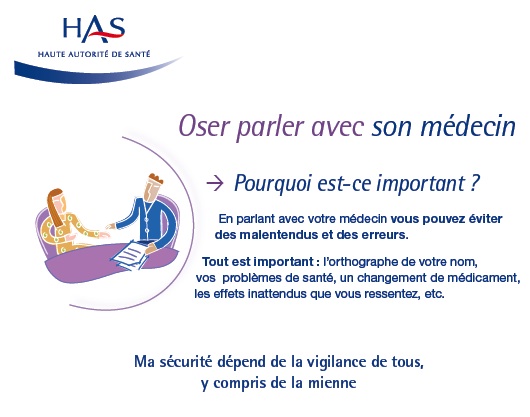 HAS
HAUTE AUTORITÉ DE SANTÉ

Oser parler avec son médecin

→ Pourquoi est-ce important ?

En parlant avec votre médecin vous pouvez éviter des malentendus et des erreurs.

Tout est important : l'orthographe de votre nom, vos problèmes de santé, un changement de médicament, les effets inattendus que vous ressentez, etc.

Ma sécurité dépend de la vigilance de tous, y compris de la mienne